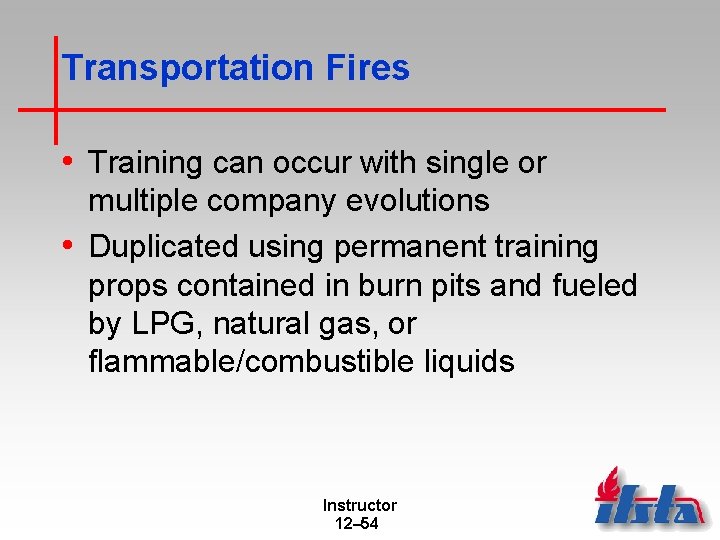 Transportation Fires

• Training can occur with single or multiple company evolutions

• Duplicated using permanent training props contained in burn pits and fueled by LPG, natural gas, or flammable/combustible liquids

Instructor
12–54

ifsta